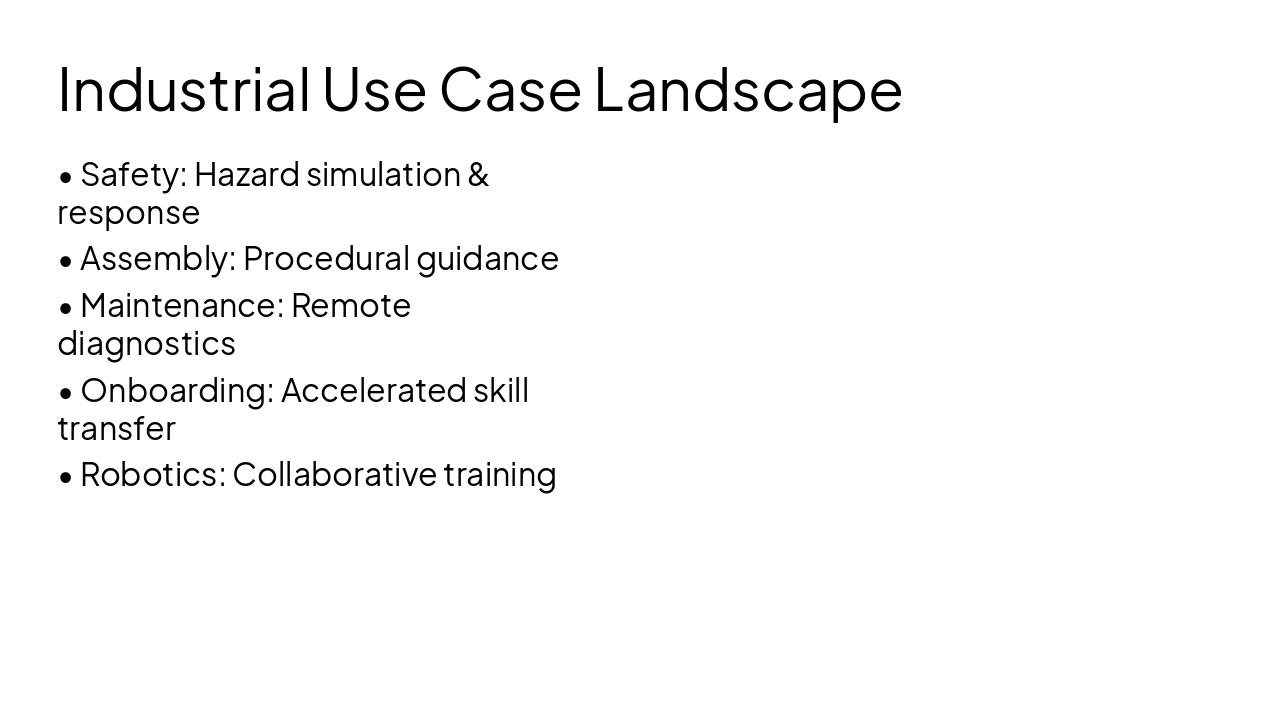 Industrial Use Case Landscape

• Safety: Hazard simulation & response

• Assembly: Procedural guidance

• Maintenance: Remote diagnostics

• Onboarding: Accelerated skill transfer

• Robotics: Collaborative training